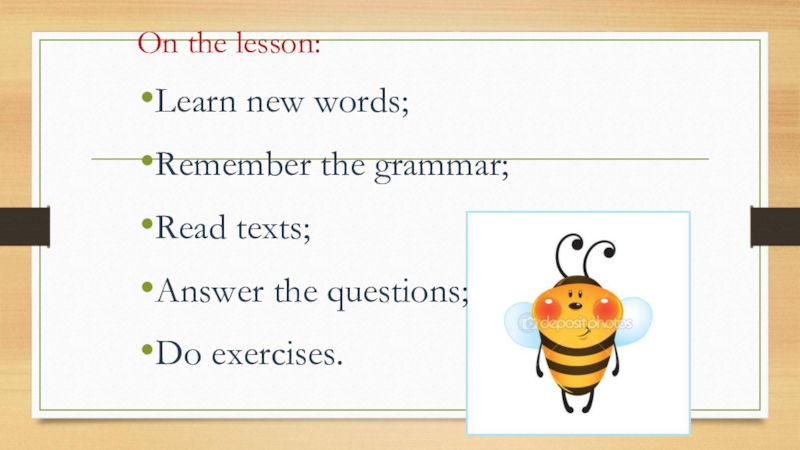 On the lesson:

•Learn new words;

•Remember the grammar;

•Read texts;

•Answer the questions;

•Do exercises.

depositphotos